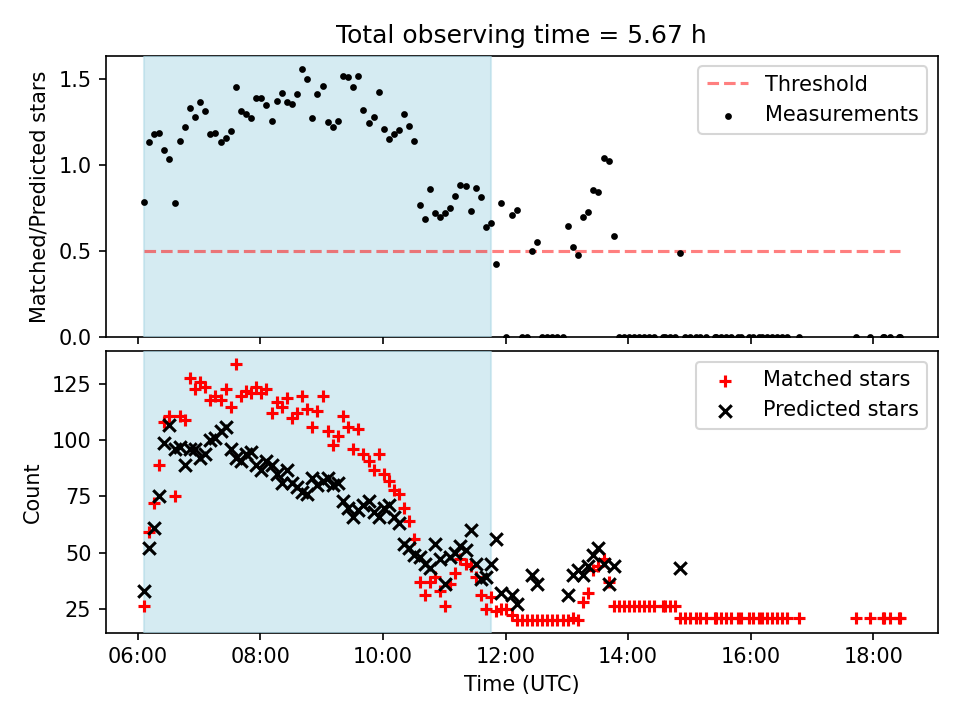 Total observing time = 5.67 h

Matched/Predicted stars

1.5
1.0
0.5
0.0

Threshold
Measurements

Count

125
100
75
50
25

Matched stars
Predicted stars

06:00
08:00
10:00
12:00
14:00
16:00
18:00

Time (UTC)